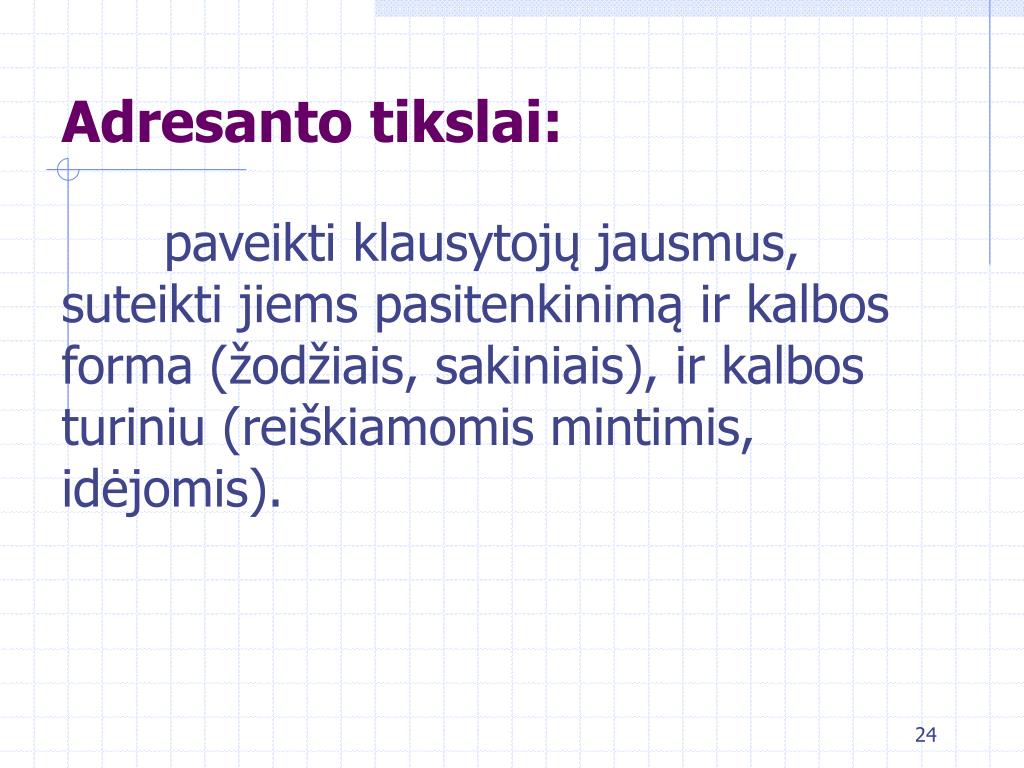 Adresanto tikslai:

paveikti klausytojų jausmus, suteikti jiems pasitenkinimą ir kalbos forma (žodžiais, sakiniais), ir kalbos turiniu (reiškiamomis mintimis, idėjomis).

24